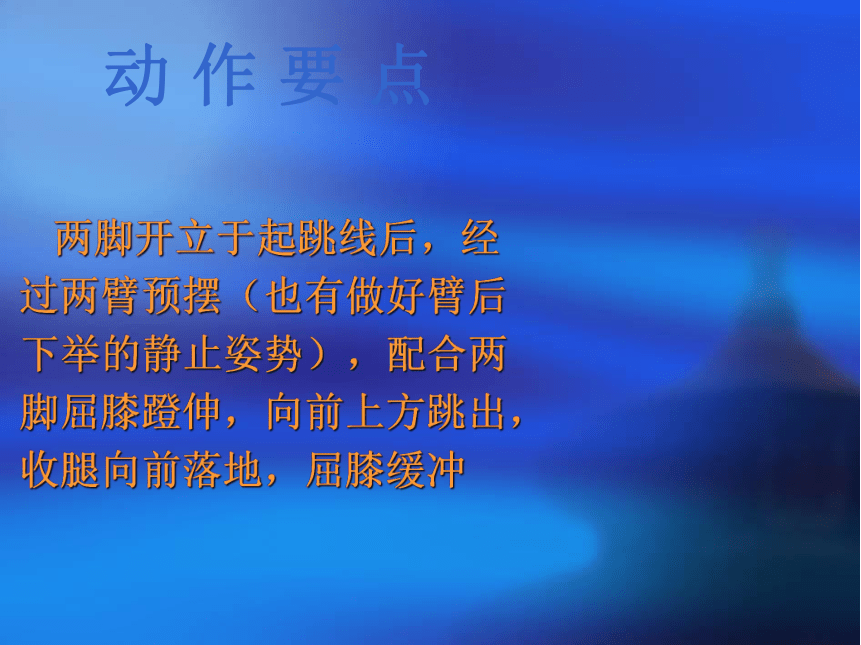 动 作 要 点

两脚开立于起跳线后，经过两臂预摆（也有做好臂后下举的静止姿势），配合两脚屈膝蹬伸，向前上方跳出，收腿向前落地，屈膝缓冲